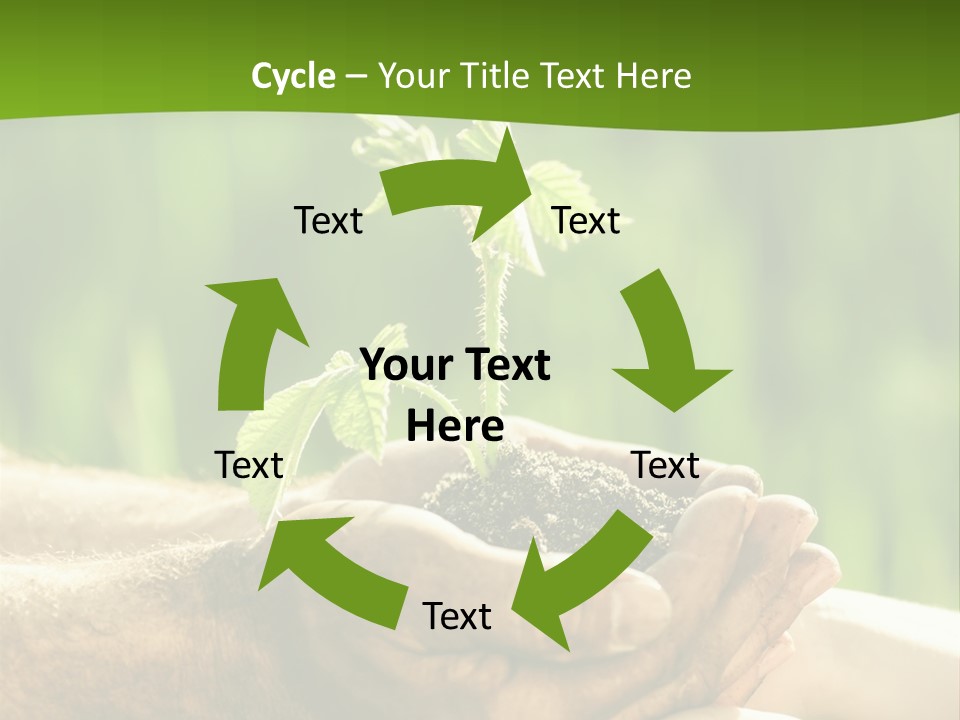 Cycle – Your Title Text Here

Text

Text

Your Text Here

Text

Text

Text